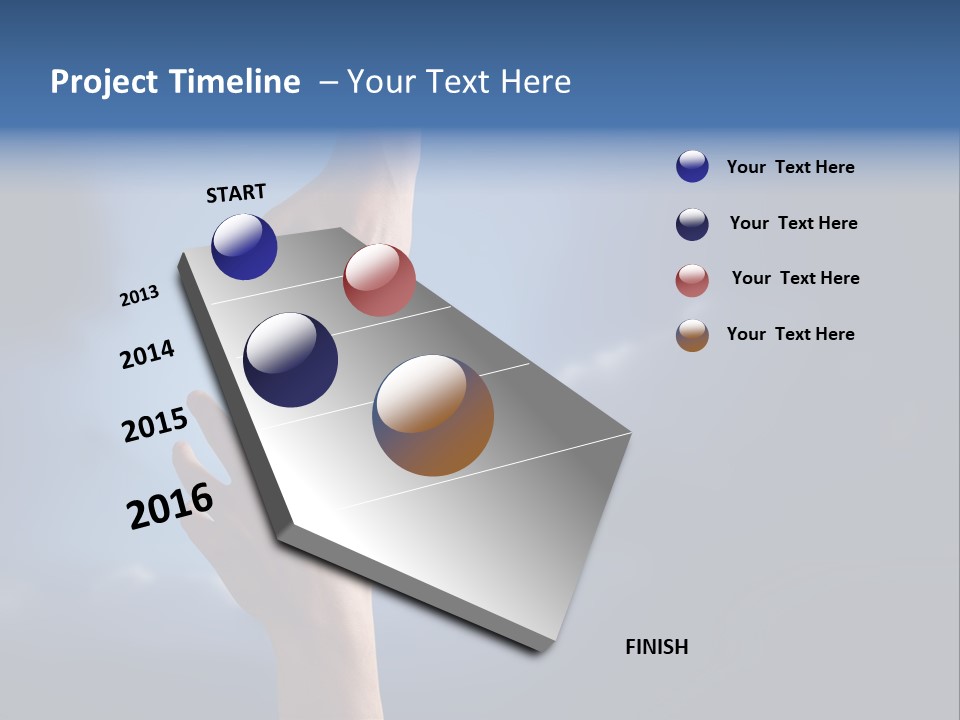 Project Timeline – Your Text Here

START

2013

2014

2015

2016

FINISH

Your Text Here

Your Text Here

Your Text Here

Your Text Here